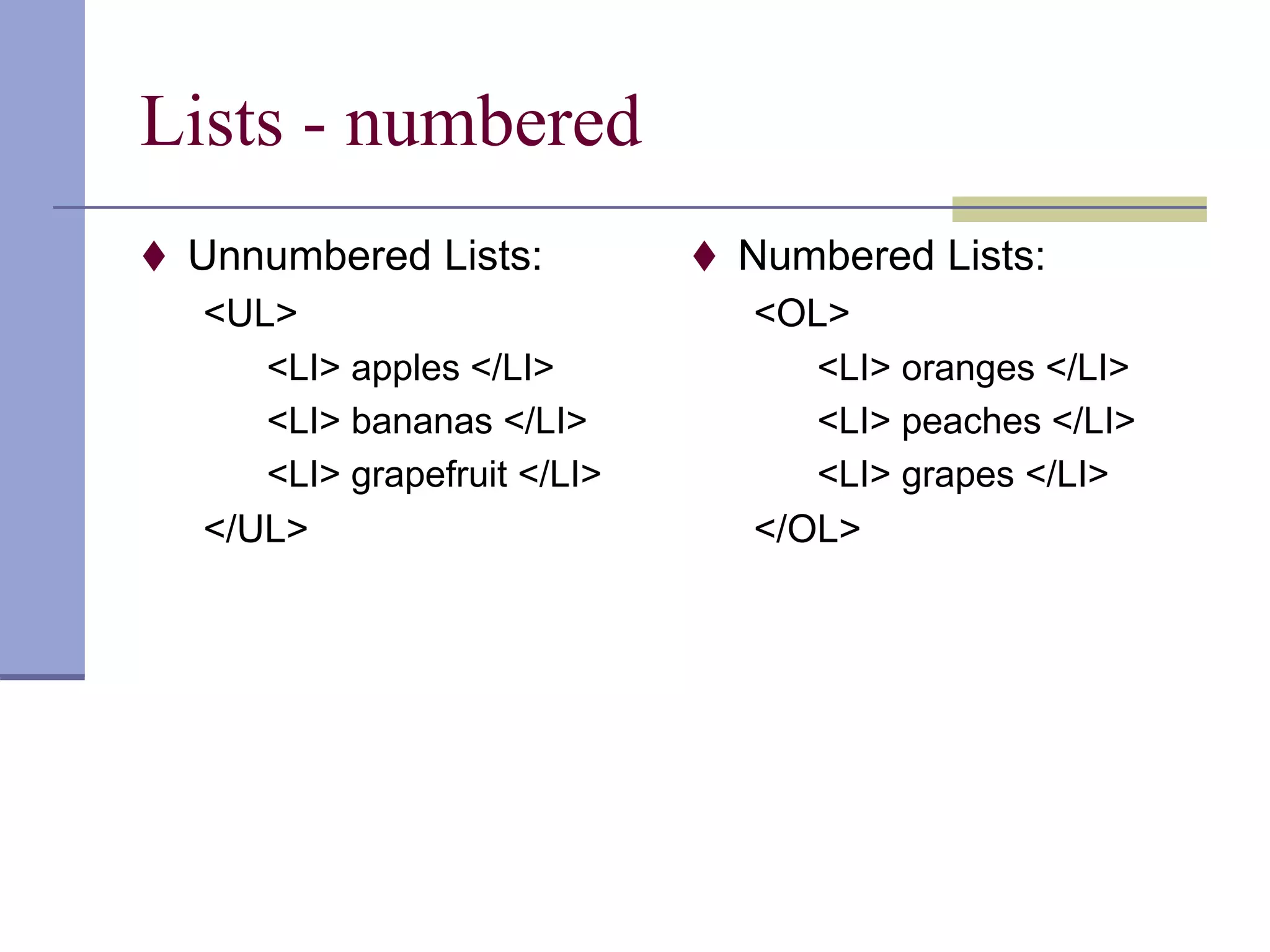 Lists - numbered

♦ Unnumbered Lists:
<UL>
<LI> apples </LI>
<LI> bananas </LI>
<LI> grapefruit </LI>
</UL>

♦ Numbered Lists:
<OL>
<LI> oranges </LI>
<LI> peaches </LI>
<LI> grapes </LI>
</OL>